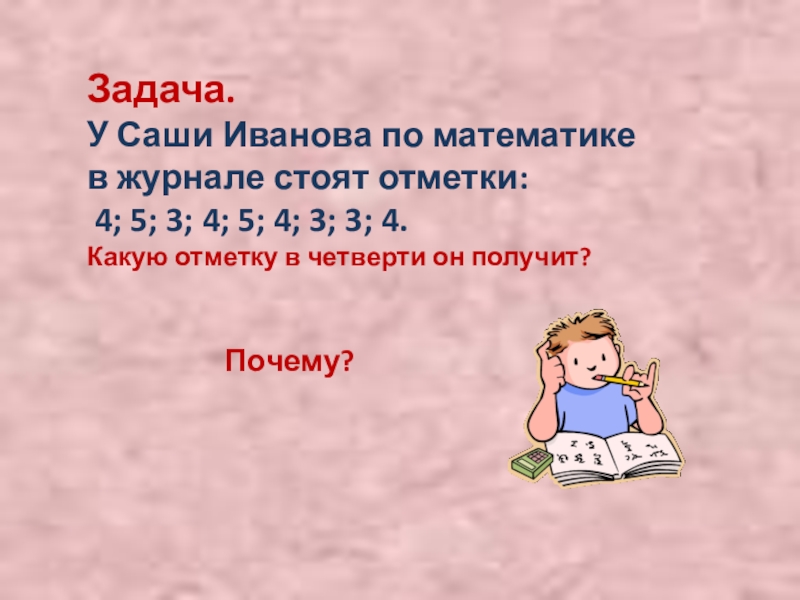 Задача.
У Саши Иванова по математике в журнале стоят отметки:
4; 5; 3; 4; 5; 4; 3; 3; 4.
Какую отметку в четверти он получит?

Почему?